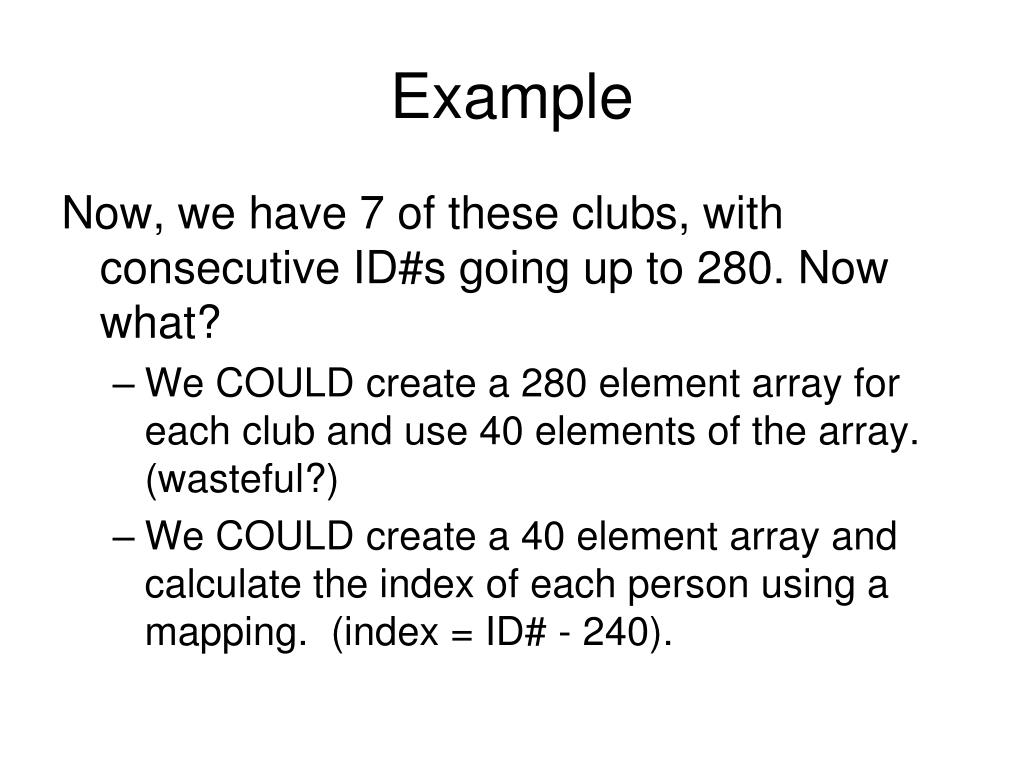 Example

Now, we have 7 of these clubs, with consecutive ID#s going up to 280. Now what?

– We COULD create a 280 element array for each club and use 40 elements of the array. (wasteful?)

– We COULD create a 40 element array and calculate the index of each person using a mapping. (index = ID# - 240).